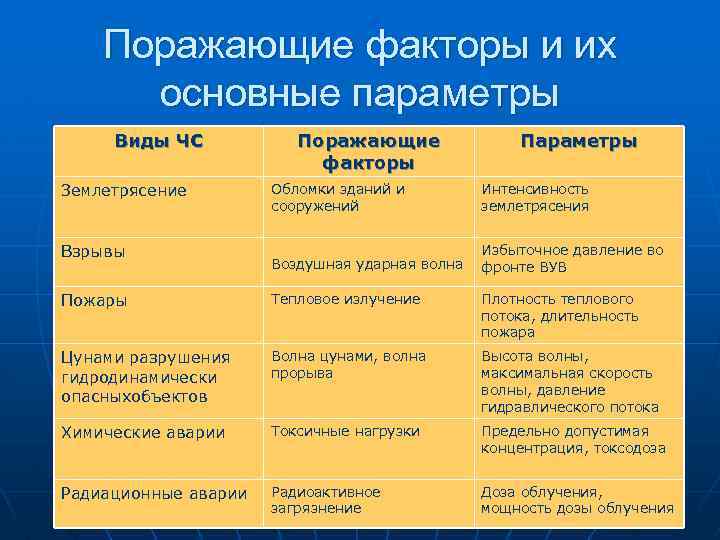 Поражающие факторы и их основные параметры

| Виды ЧС | Поражающие факторы | Параметры |
|---|---|---|
| Землетрясение | Обломки зданий и сооружений | Интенсивность землетрясения |
| Взрывы | Воздушная ударная волна | Избыточное давление во фронте ВУВ |
| Пожары | Тепловое излучение | Плотность теплового потока, длительность пожара |
| Цунами разрушения гидродинамически опасныхобъектов | Волна цунами, волна прорыва | Высота волны, максимальная скорость волны, давление гидравлического потока |
| Химические аварии | Токсичные нагрузки | Предельно допустимая концентрация, токсодоза |
| Радиационные аварии | Радиоактивное загрязнение | Доза облучения, мощность дозы облучения |